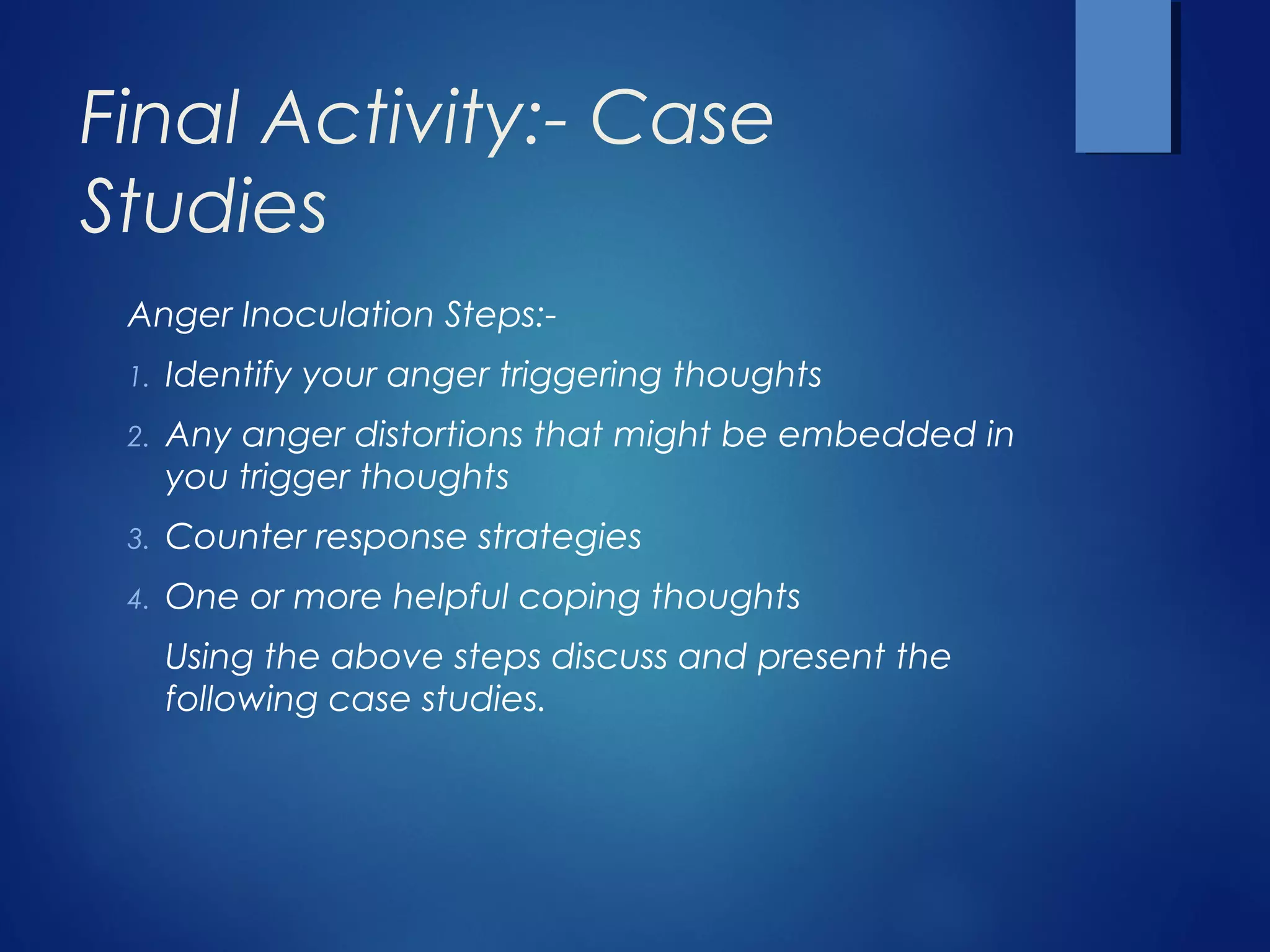 Final Activity:- Case Studies

Anger Inoculation Steps:-

1. Identify your anger triggering thoughts
2. Any anger distortions that might be embedded in you trigger thoughts
3. Counter response strategies
4. One or more helpful coping thoughts

Using the above steps discuss and present the following case studies.